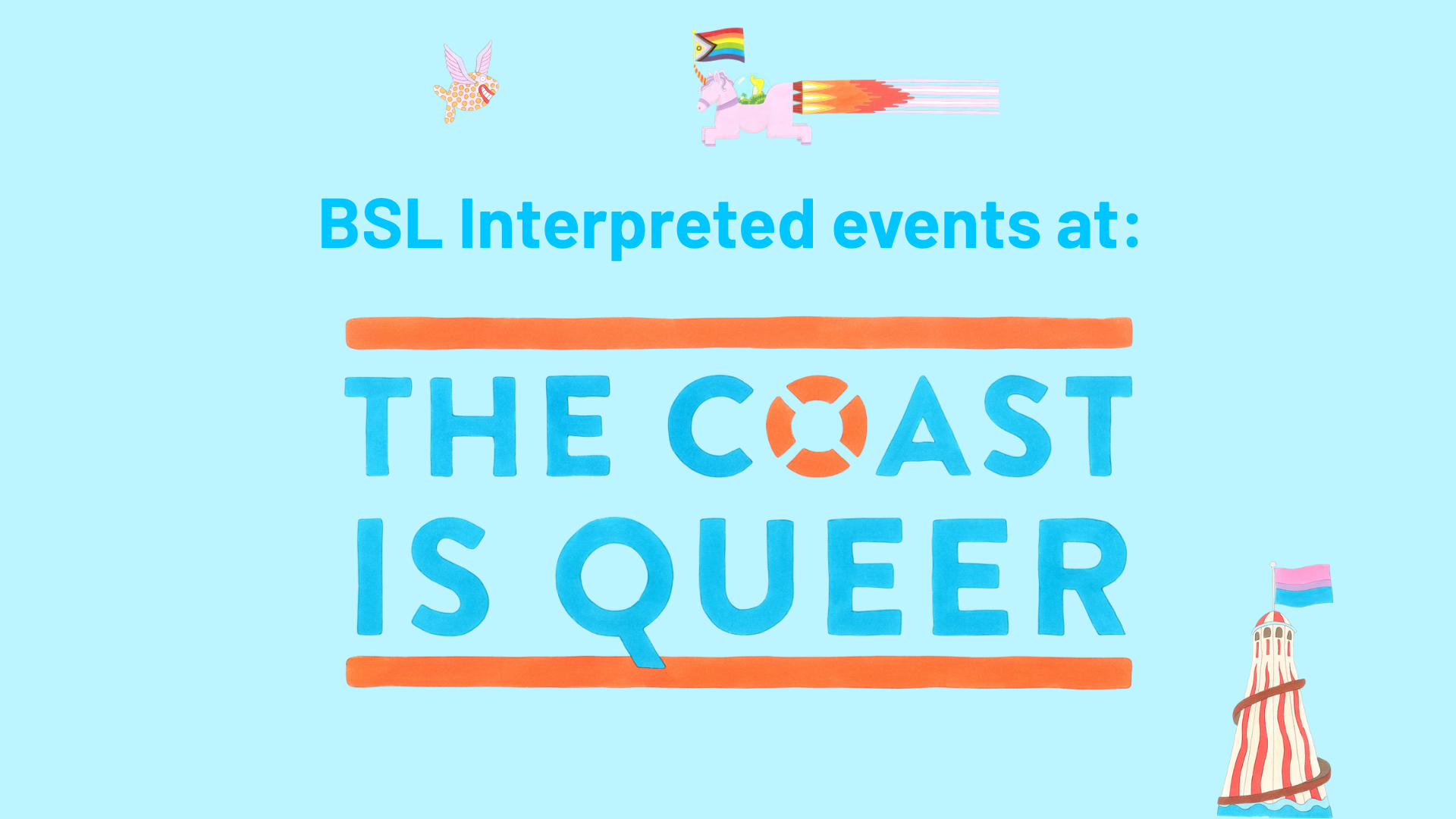 BSL Interpreted events at:

THE COAST IS QUEER